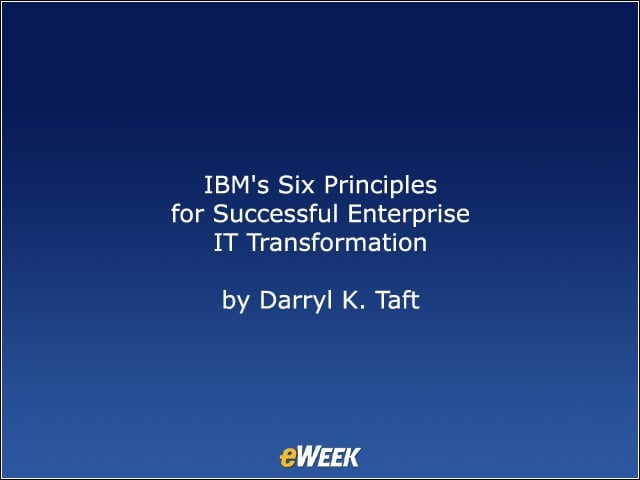 IBM's Six Principles for Successful Enterprise IT Transformation

by Darryl K. Taft

eWEEK